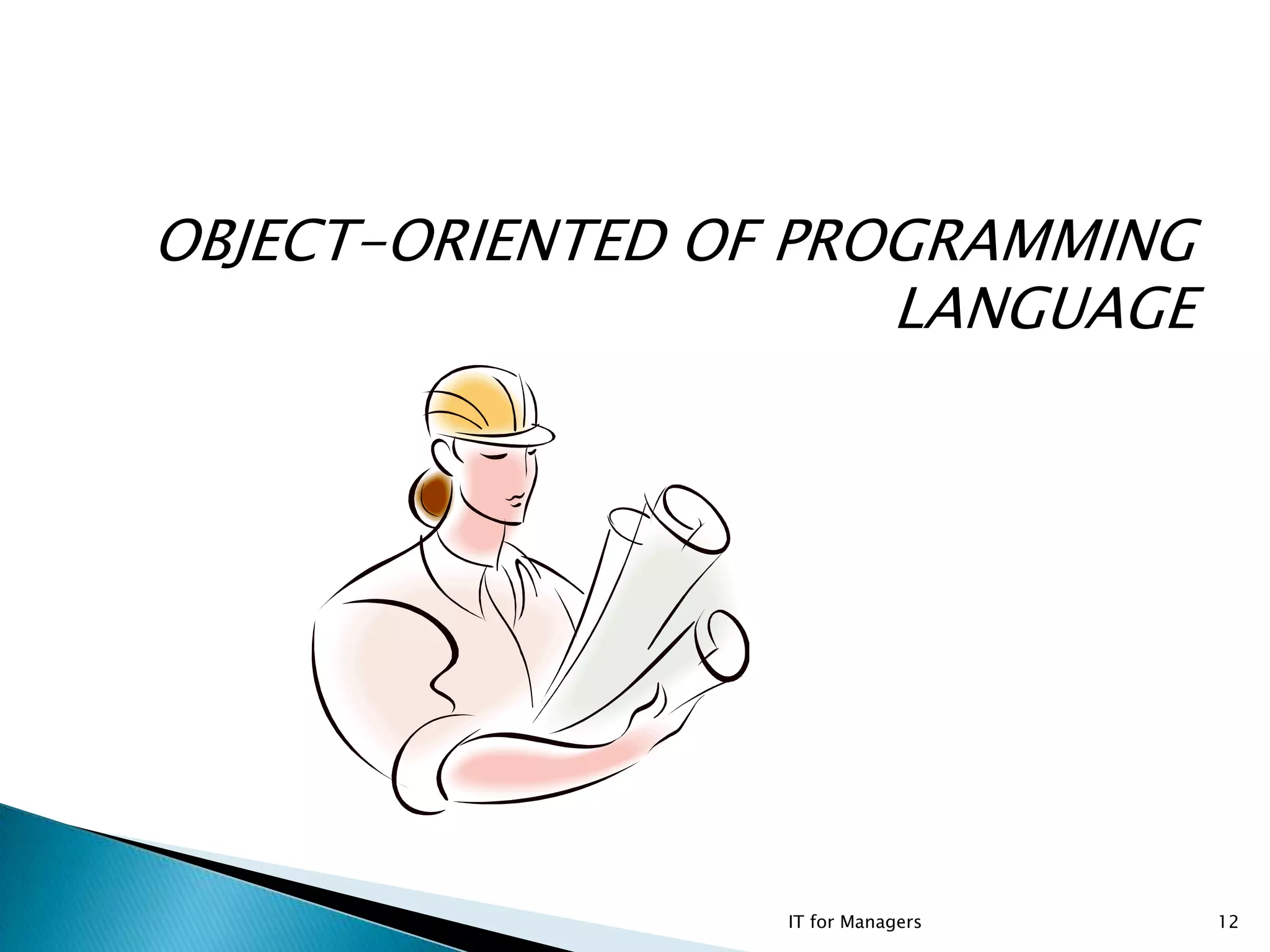 OBJECT-ORIENTED OF PROGRAMMING LANGUAGE

IT for Managers

12